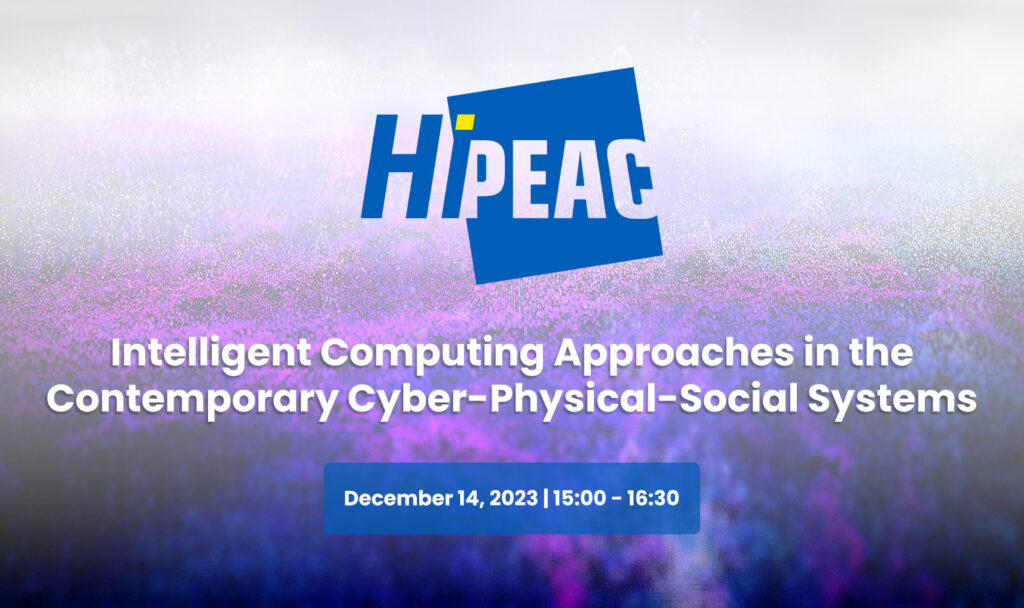 HiPEAC

Intelligent Computing Approaches in the Contemporary Cyber-Physical-Social Systems

December 14, 2023 | 15:00 - 16:30